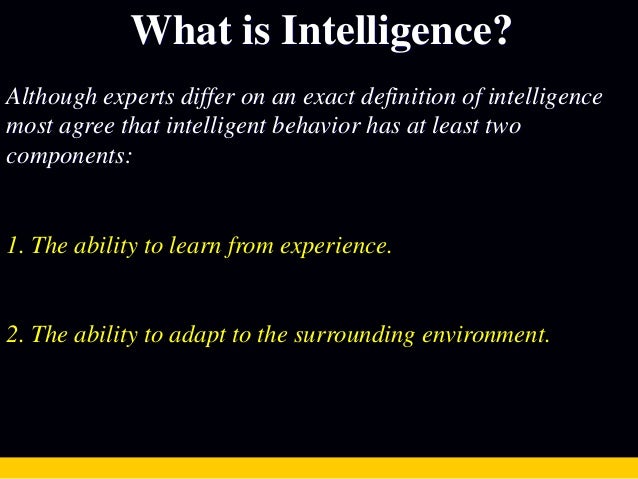 What is Intelligence?

Although experts differ on an exact definition of intelligence most agree that intelligent behavior has at least two components:

1. The ability to learn from experience.

2. The ability to adapt to the surrounding environment.